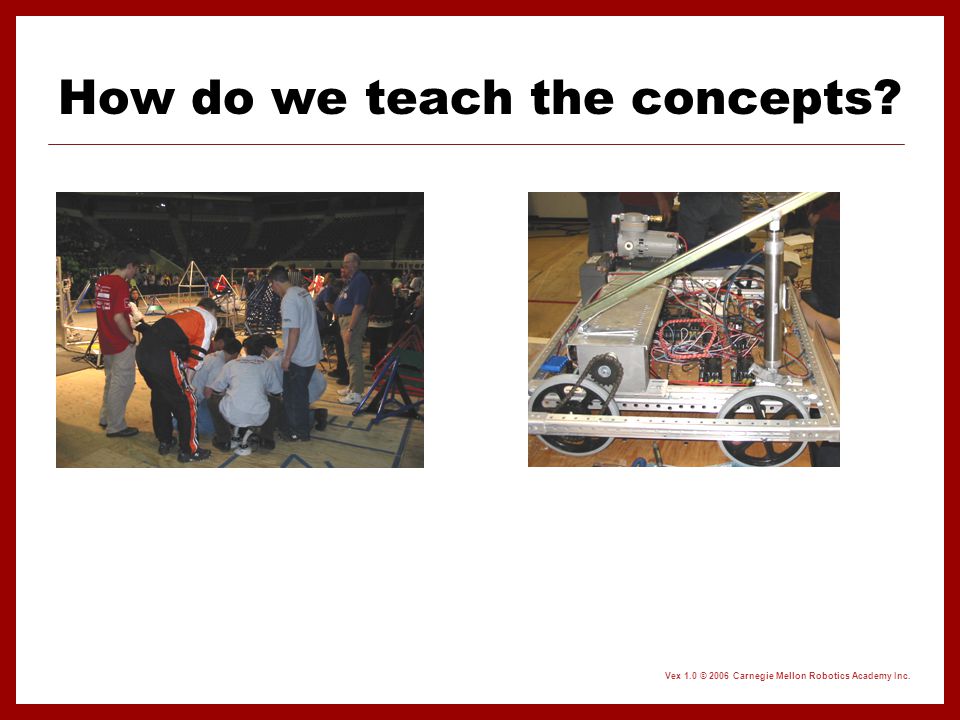 How do we teach the concepts?

Vex 1.0 © 2006 Carnegie Mellon Robotics Academy Inc.